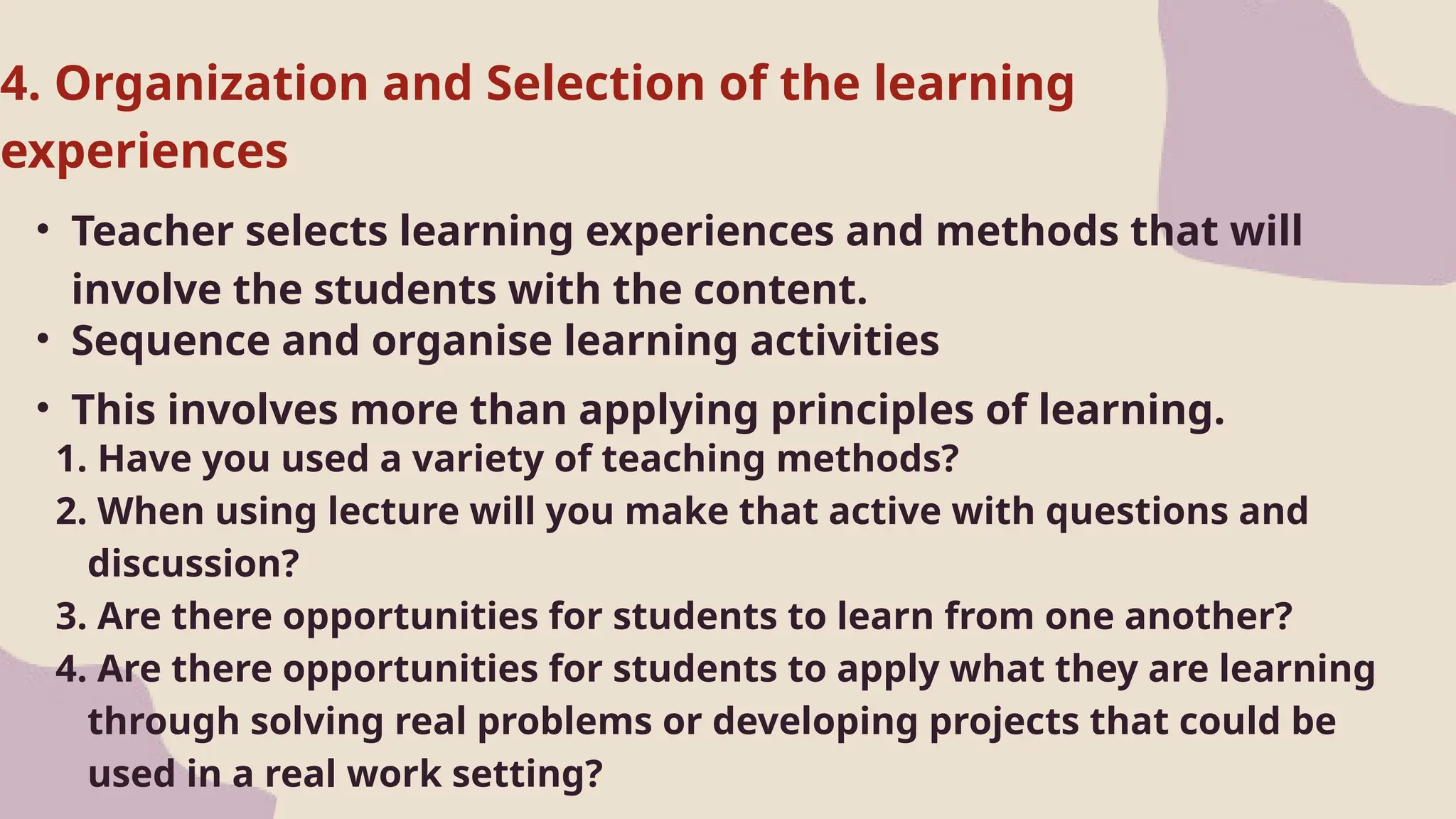 4. Organization and Selection of the learning experiences

• Teacher selects learning experiences and methods that will involve the students with the content.
• Sequence and organise learning activities
• This involves more than applying principles of learning.
1. Have you used a variety of teaching methods?
2. When using lecture will you make that active with questions and discussion?
3. Are there opportunities for students to learn from one another?
4. Are there opportunities for students to apply what they are learning through solving real problems or developing projects that could be used in a real work setting?